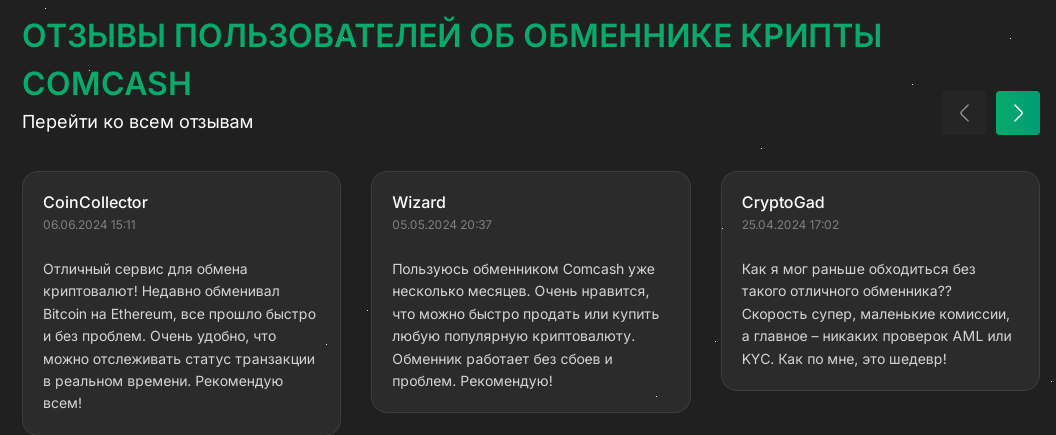 ОТЗЫВЫ ПОЛЬЗОВАТЕЛЕЙ ОБ ОБМЕННИКЕ КРИПТЫ COMCASH

Перейти ко всем отзывам

CoinCollector
06.06.2024 15:11

Отличный сервис для обмена криптовалют! Недавно обменивал Bitcoin на Ethereum, все прошло быстро и без проблем. Очень удобно, что можно отслеживать статус транзакции в реальном времени. Рекомендую всем!

Wizard
05.05.2024 20:37

Пользуюсь обменником Comcash уже несколько месяцев. Очень нравится, что можно быстро продать или купить любую популярную криптовалюту. Обменник работает без сбоев и проблем. Рекомендую!

CryptoGad
25.04.2024 17:02

Как я мог раньше обходиться без такого отличного обменника?? Скорость супер, маленькие комиссии, а главное – никаких проверок AML или KYC. Как по мне, это шедевр!